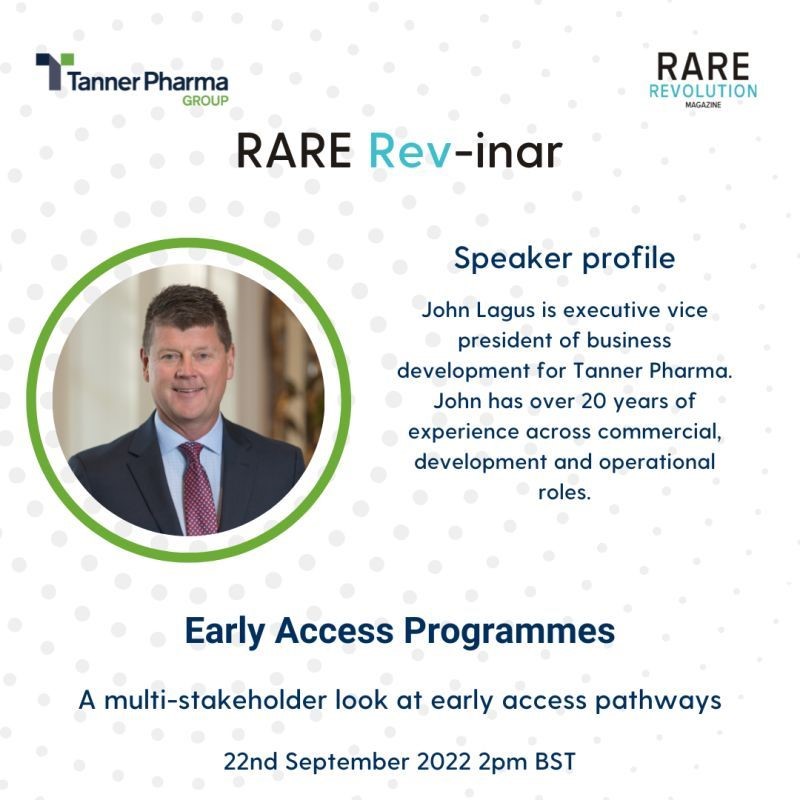 Tanner Pharma GROUP

RARE REVOLUTION MAGAZINE

RARE Rev-inar

Speaker profile

John Lagus is executive vice president of business development for Tanner Pharma. John has over 20 years of experience across commercial, development and operational roles.

Early Access Programmes

A multi-stakeholder look at early access pathways

22nd September 2022 2pm BST